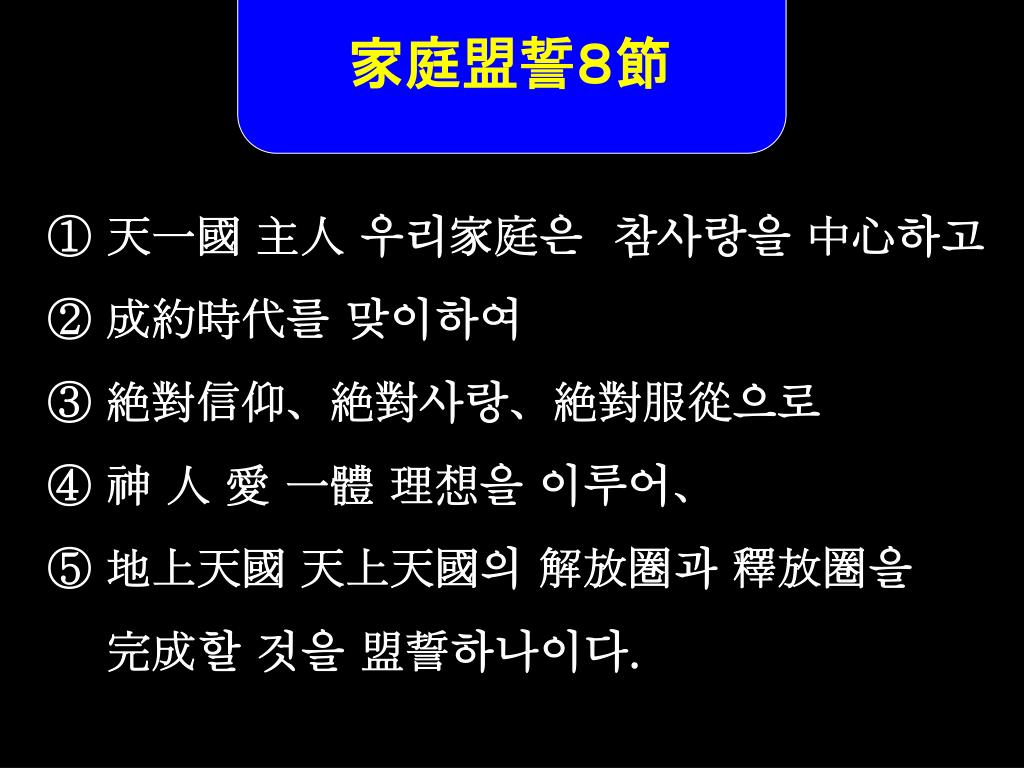 家庭盟誓8節

① 天一國 主人 우리家庭은 참사랑을 中心하고

② 成約時代를 맞이하여

③ 絶對信仰、絶對사랑、絶對服從으로

④ 神 人 愛 一體 理想을 이루어、

⑤ 地上天國 天上天國의 解放圈과 釋放圈을 完成할 것을 盟誓하나이다.